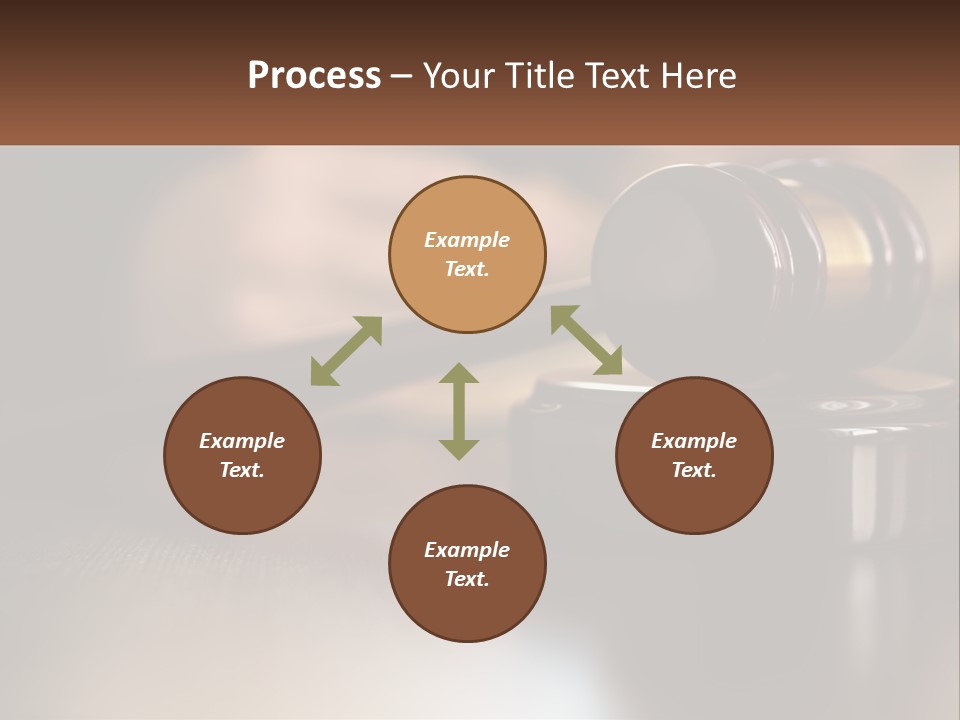 Process – Your Title Text Here

Example Text.

Example Text.

Example Text.

Example Text.